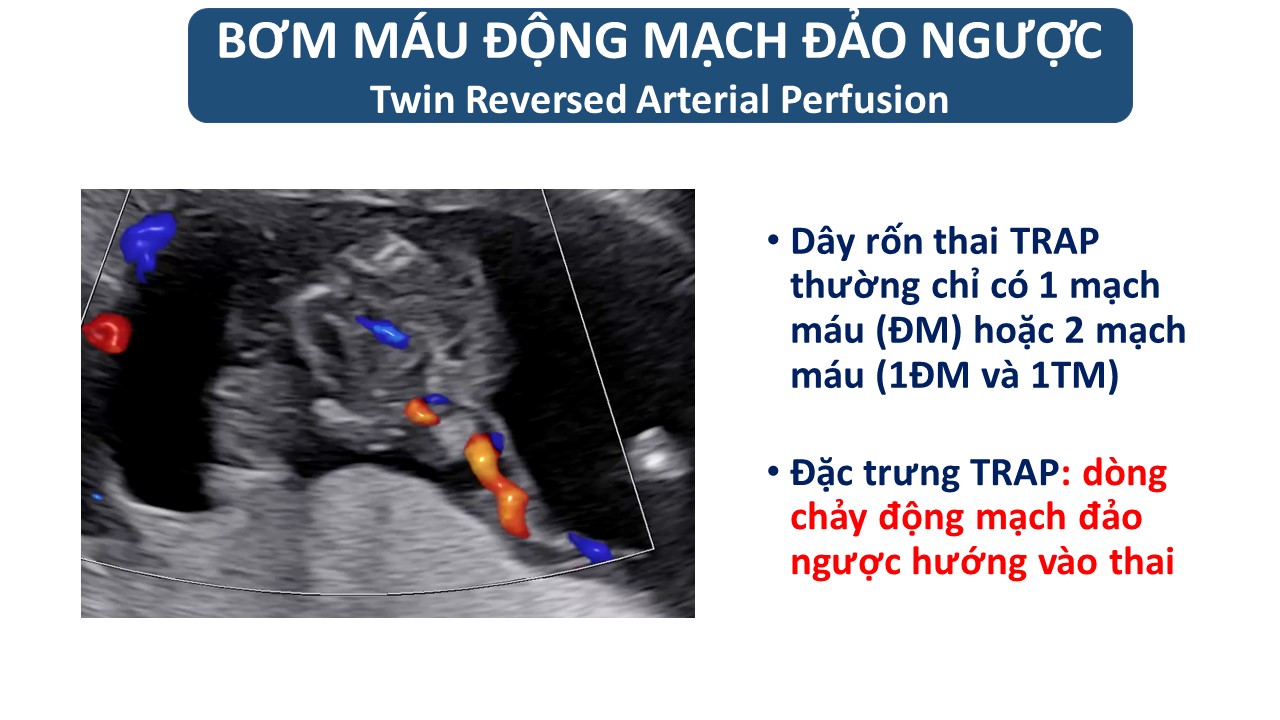 BƠM MÁU ĐỘNG MẠCH ĐẢO NGƯỢC
Twin Reversed Arterial Perfusion

• Dây rốn thai TRAP thường chỉ có 1 mạch máu (ĐM) hoặc 2 mạch máu (1ĐM và 1TM)

• Đặc trưng TRAP: dòng chảy động mạch đảo ngược hướng vào thai